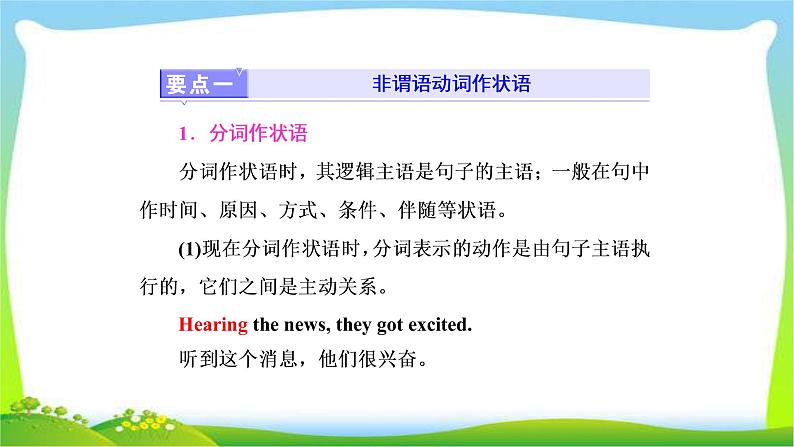 要点一　非谓语动词作状语

1．分词作状语

分词作状语时，其逻辑主语是句子的主语；一般在句中作时间、原因、方式、条件、伴随等状语。

(1)现在分词作状语时，分词表示的动作是由句子主语执行的，它们之间是主动关系。

Hearing the news, they got excited.

听到这个消息，他们很兴奋。